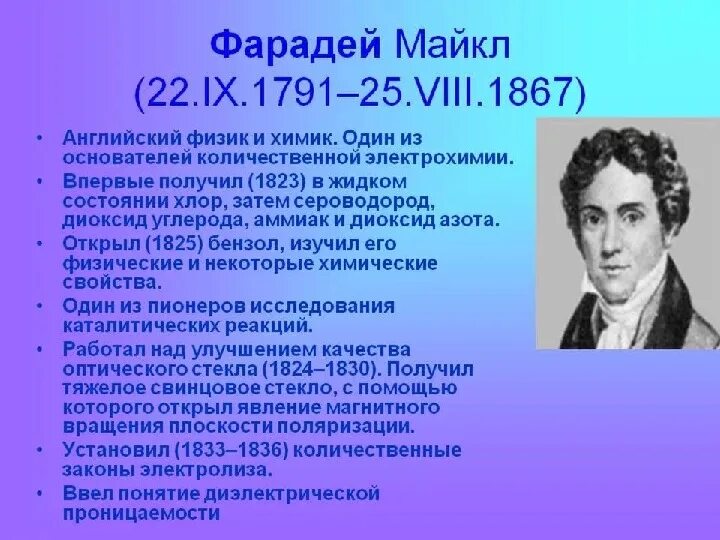 Фарадей Майкл
(22.IX.1791–25.VIII.1867)

• Английский физик и химик. Один из основателей количественной электрохимии.
• Впервые получил (1823) в жидком состоянии хлор, затем сероводород, диоксид углерода, аммиак и диоксид азота.
• Открыл (1825) бензол, изучил его физические и некоторые химические свойства.
• Один из пионеров исследования каталитических реакций.
• Работал над улучшением качества оптического стекла (1824–1830). Получил тяжелое свинцовое стекло, с помощью которого открыл явление магнитного вращения плоскости поляризации.
• Установил (1833–1836) количественные законы электролиза.
• Ввел понятие диэлектрической проницаемости